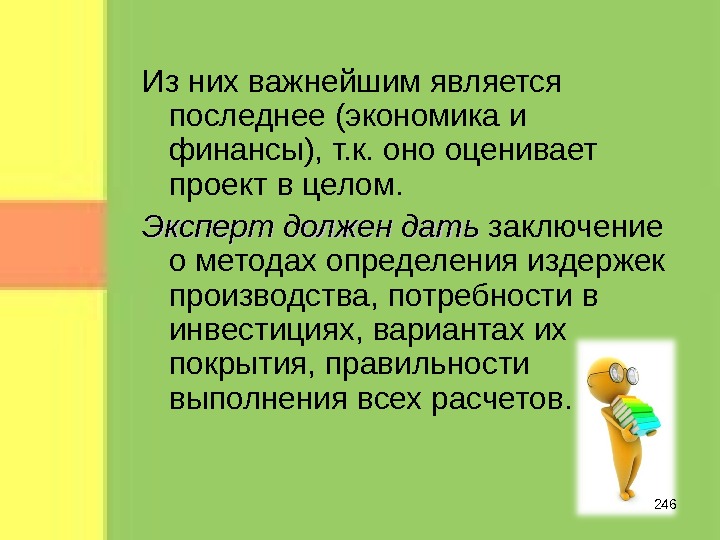 Из них важнейшим является последнее (экономика и финансы), т.к. оно оценивает проект в целом.

Эксперт должен дать заключение о методах определения издержек производства, потребности в инвестициях, вариантах их покрытия, правильности выполнения всех расчетов.

246